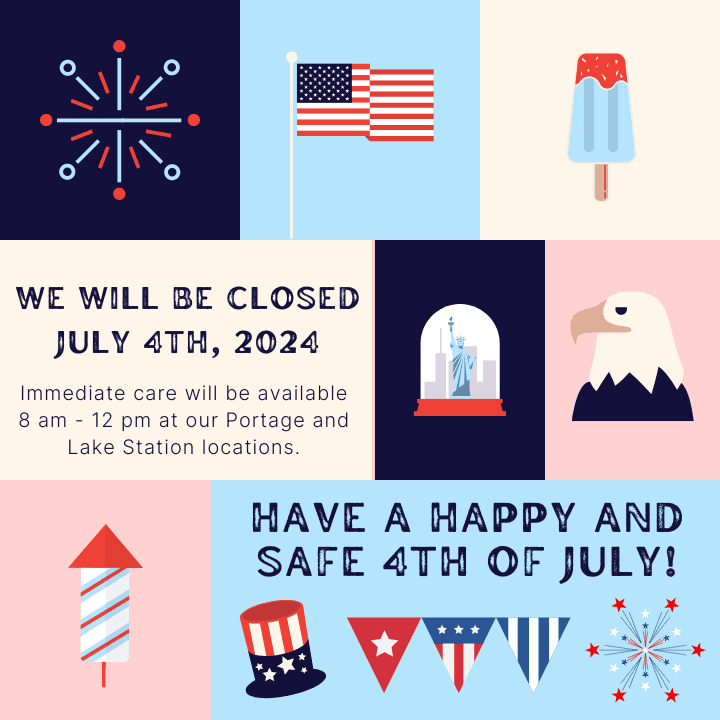 WE WILL BE CLOSED JULY 4TH, 2024

Immediate care will be available 8 am - 12 pm at our Portage and Lake Station locations.

HAVE A HAPPY AND SAFE 4TH OF JULY!